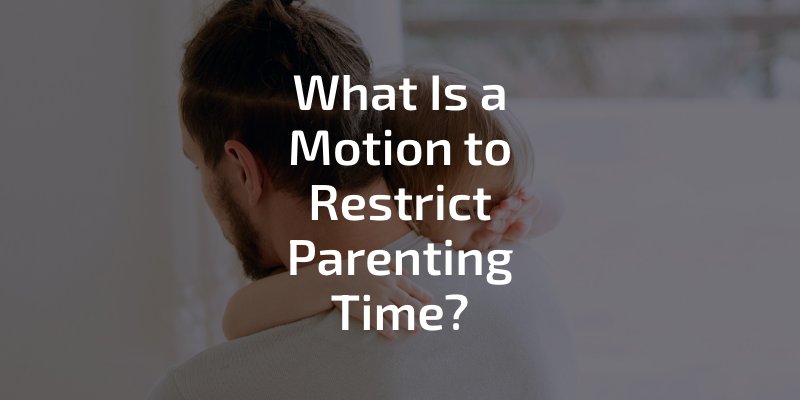 What Is a Motion to Restrict Parenting Time?